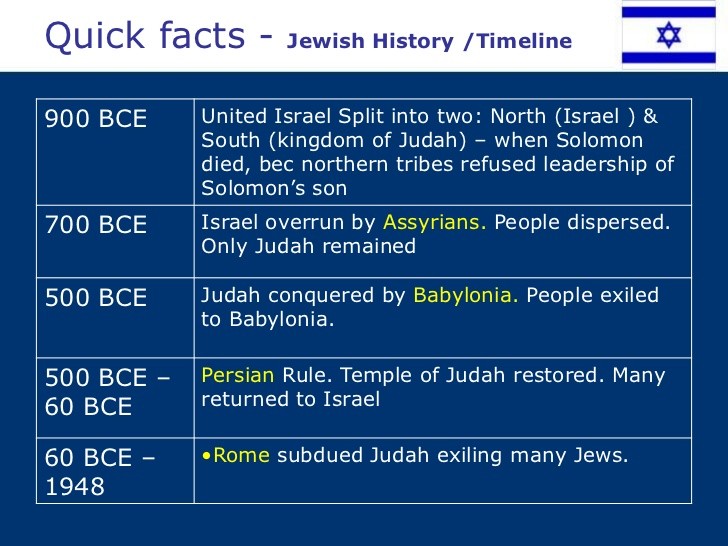 Quick facts - Jewish History /Timeline

| | |
|---|---|
| 900 BCE | United Israel Split into two: North (Israel ) & South (kingdom of Judah) – when Solomon died, bec northern tribes refused leadership of Solomon's son |
| 700 BCE | Israel overrun by Assyrians. People dispersed. Only Judah remained |
| 500 BCE | Judah conquered by Babylonia. People exiled to Babylonia. |
| 500 BCE – 60 BCE | Persian Rule. Temple of Judah restored. Many returned to Israel |
| 60 BCE – 1948 | •Rome subdued Judah exiling many Jews. |